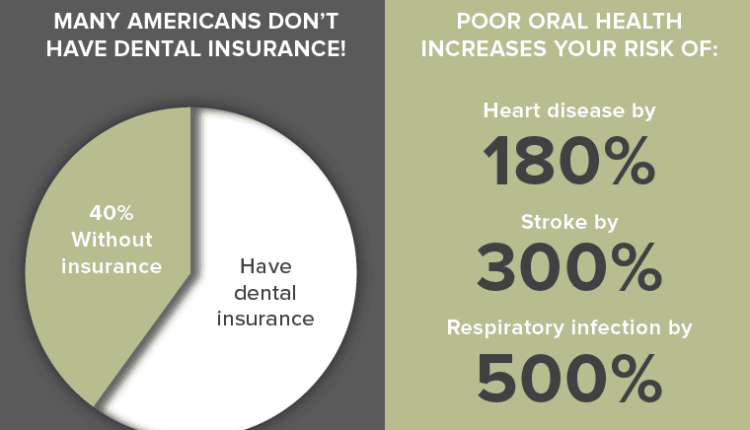 MANY AMERICANS DON'T HAVE DENTAL INSURANCE!

40% Without insurance

Have dental insurance

POOR ORAL HEALTH INCREASES YOUR RISK OF:

Heart disease by

180%

Stroke by

300%

Respiratory infection by

500%